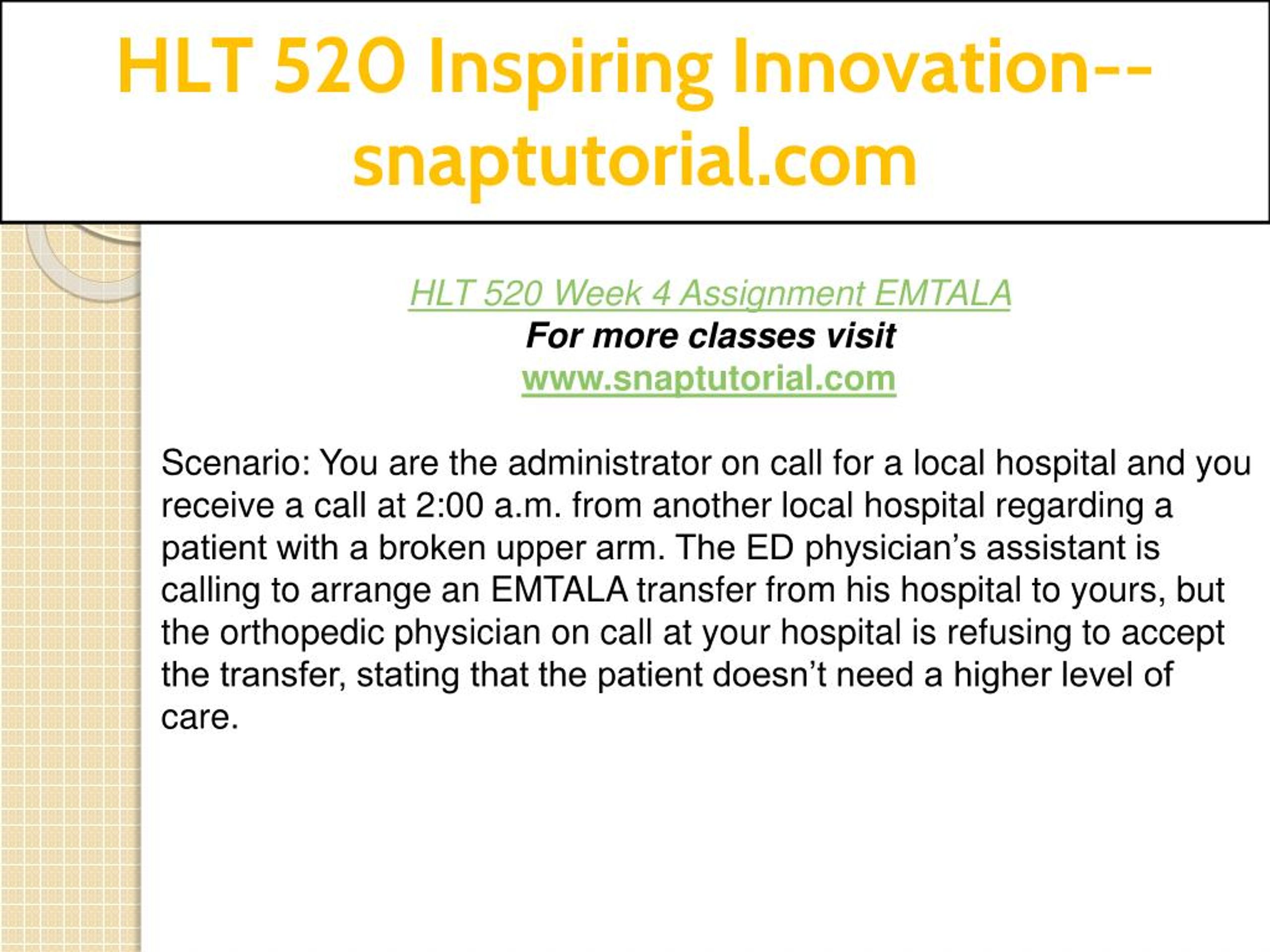 HLT 520 Inspiring Innovation--snaptutorial.com

HLT 520 Week 4 Assignment EMTALA
For more classes visit
www.snaptutorial.com

Scenario: You are the administrator on call for a local hospital and you receive a call at 2:00 a.m. from another local hospital regarding a patient with a broken upper arm. The ED physician’s assistant is calling to arrange an EMTALA transfer from his hospital to yours, but the orthopedic physician on call at your hospital is refusing to accept the transfer, stating that the patient doesn’t need a higher level of care.